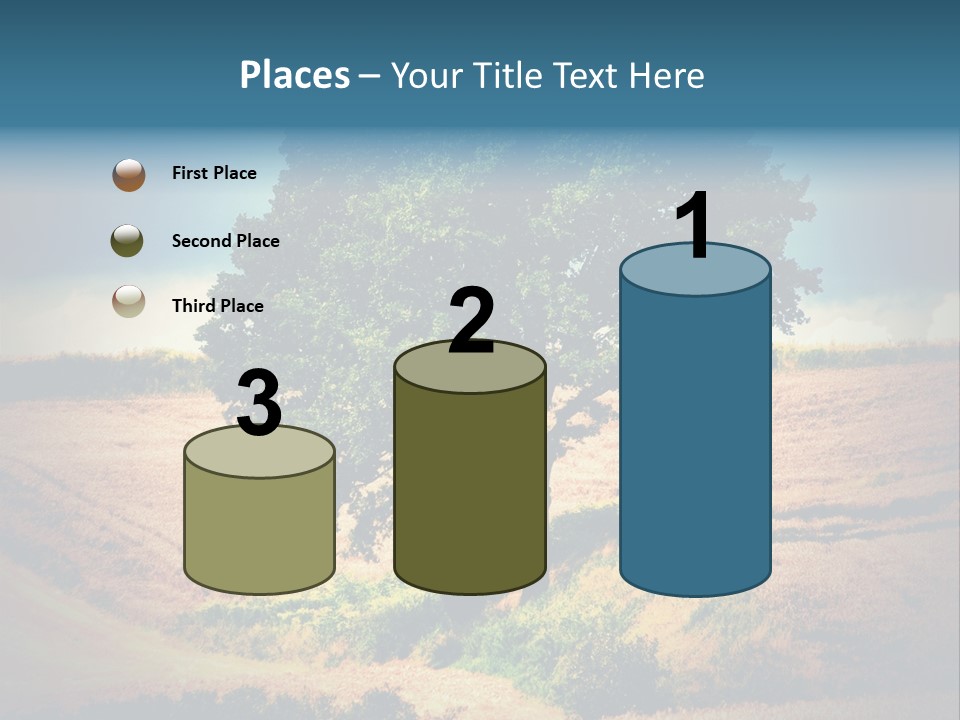 Places – Your Title Text Here

First Place

Second Place

Third Place

3

2

1